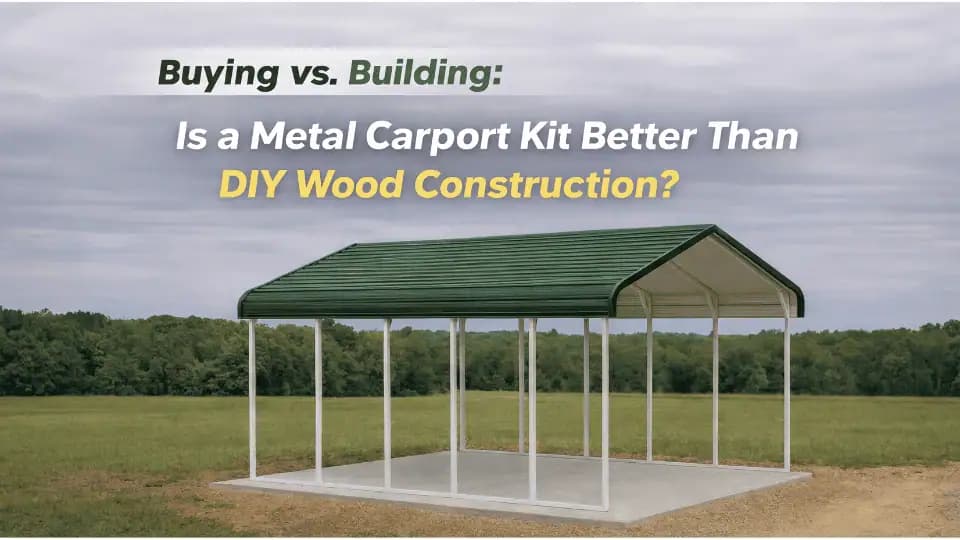 Buying vs. Building:

Is a Metal Carport Kit Better Than DIY Wood Construction?